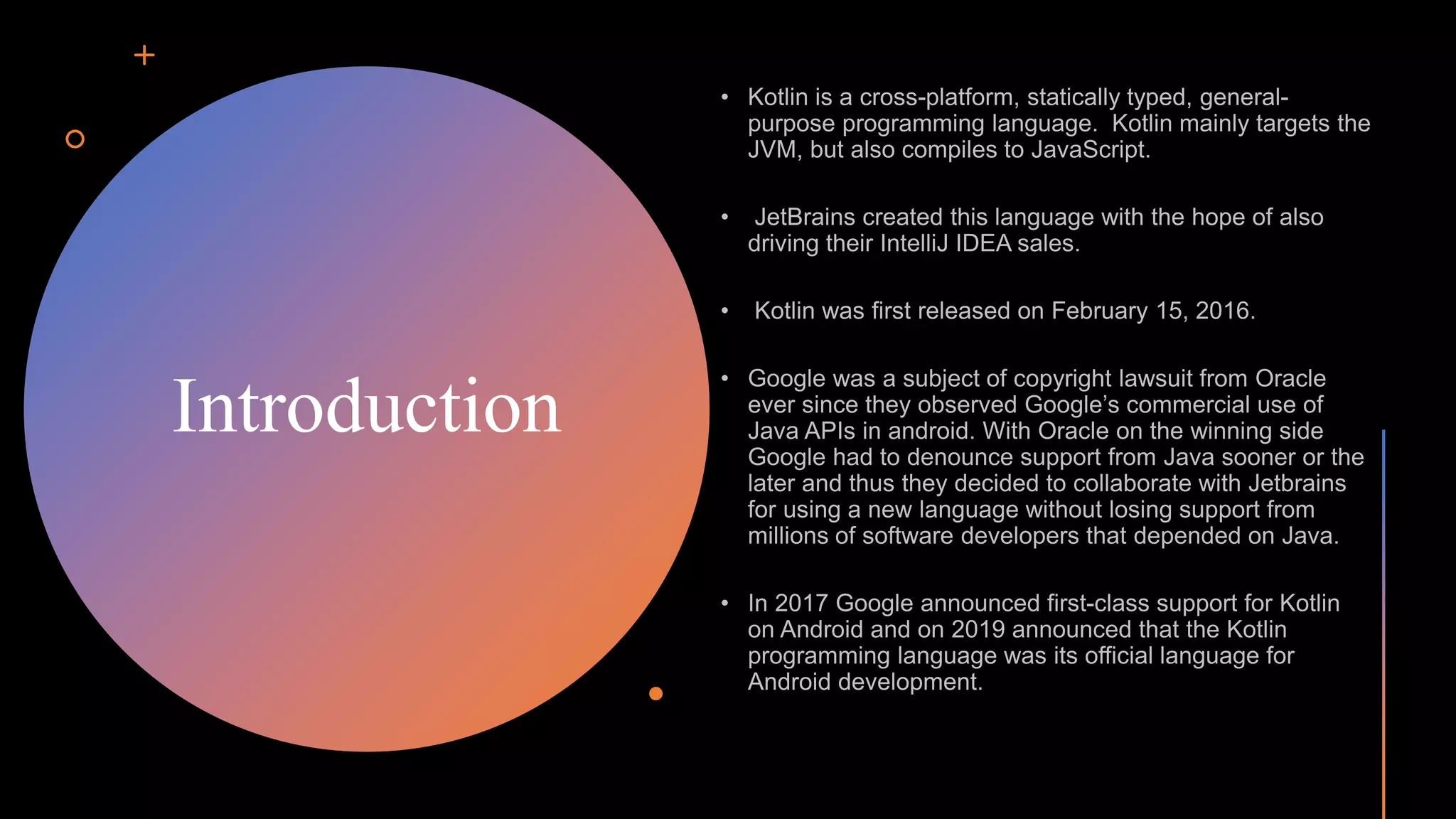 Introduction

• Kotlin is a cross-platform, statically typed, general-purpose programming language.  Kotlin mainly targets the JVM, but also compiles to JavaScript.

• JetBrains created this language with the hope of also driving their IntelliJ IDEA sales.

• Kotlin was first released on February 15, 2016.

• Google was a subject of copyright lawsuit from Oracle ever since they observed Google's commercial use of Java APIs in android. With Oracle on the winning side Google had to denounce support from Java sooner or the later and thus they decided to collaborate with Jetbrains for using a new language without losing support from millions of software developers that depended on Java.

• In 2017 Google announced first-class support for Kotlin on Android and on 2019 announced that the Kotlin programming language was its official language for Android development.